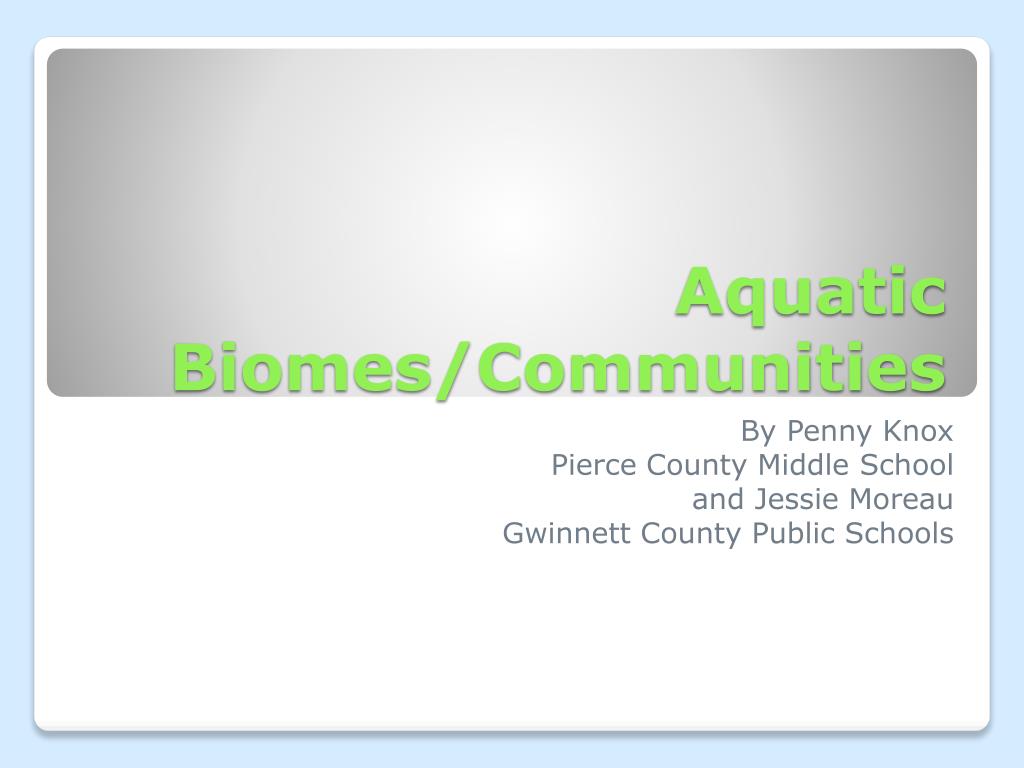 Aquatic Biomes/Communities

By Penny Knox
Pierce County Middle School
and Jessie Moreau
Gwinnett County Public Schools